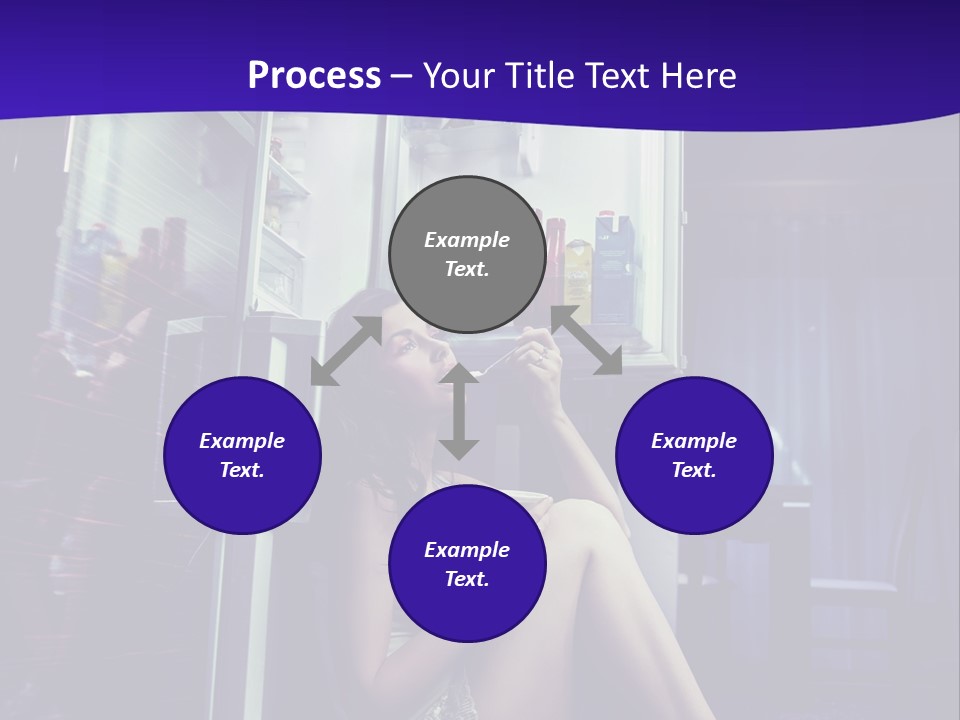 Process – Your Title Text Here

Example Text.

Example Text.

Example Text.

Example Text.